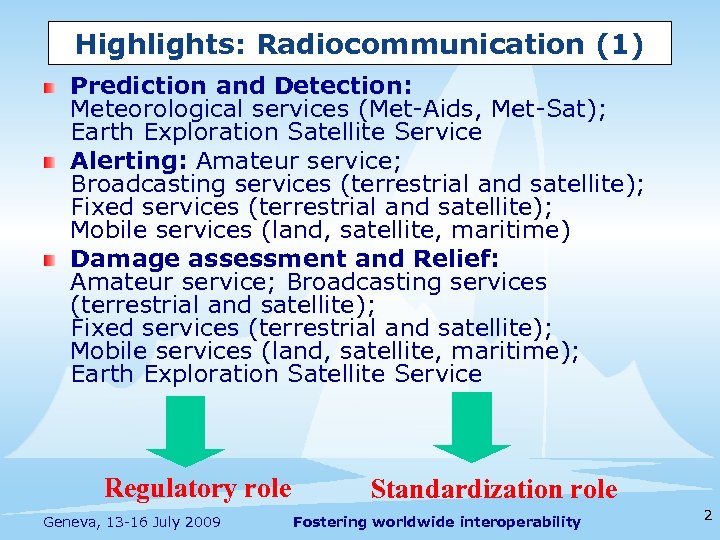 Highlights: Radiocommunication (1)

Prediction and Detection: Meteorological services (Met-Aids, Met-Sat); Earth Exploration Satellite Service

Alerting: Amateur service; Broadcasting services (terrestrial and satellite); Fixed services (terrestrial and satellite); Mobile services (land, satellite, maritime)

Damage assessment and Relief: Amateur service; Broadcasting services (terrestrial and satellite); Fixed services (terrestrial and satellite); Mobile services (land, satellite, maritime); Earth Exploration Satellite Service

Regulatory role

Standardization role

Geneva, 13-16 July 2009

Fostering worldwide interoperability

2